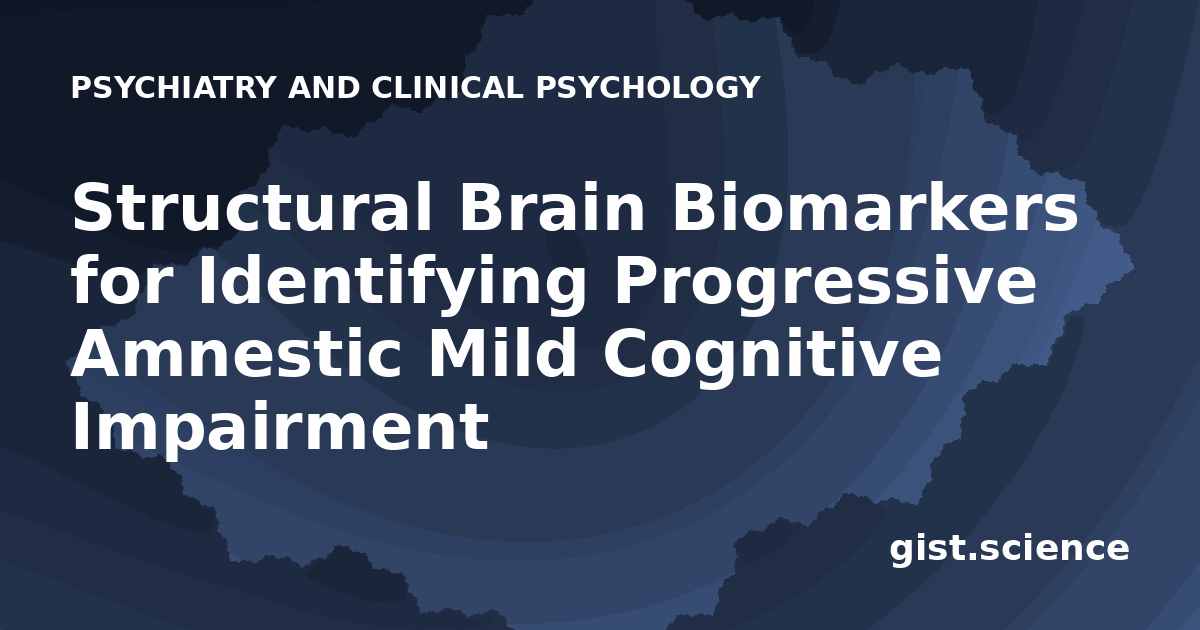 PSYCHIATRY AND CLINICAL PSYCHOLOGY

Structural Brain Biomarkers for Identifying Progressive Amnestic Mild Cognitive Impairment

gist.science